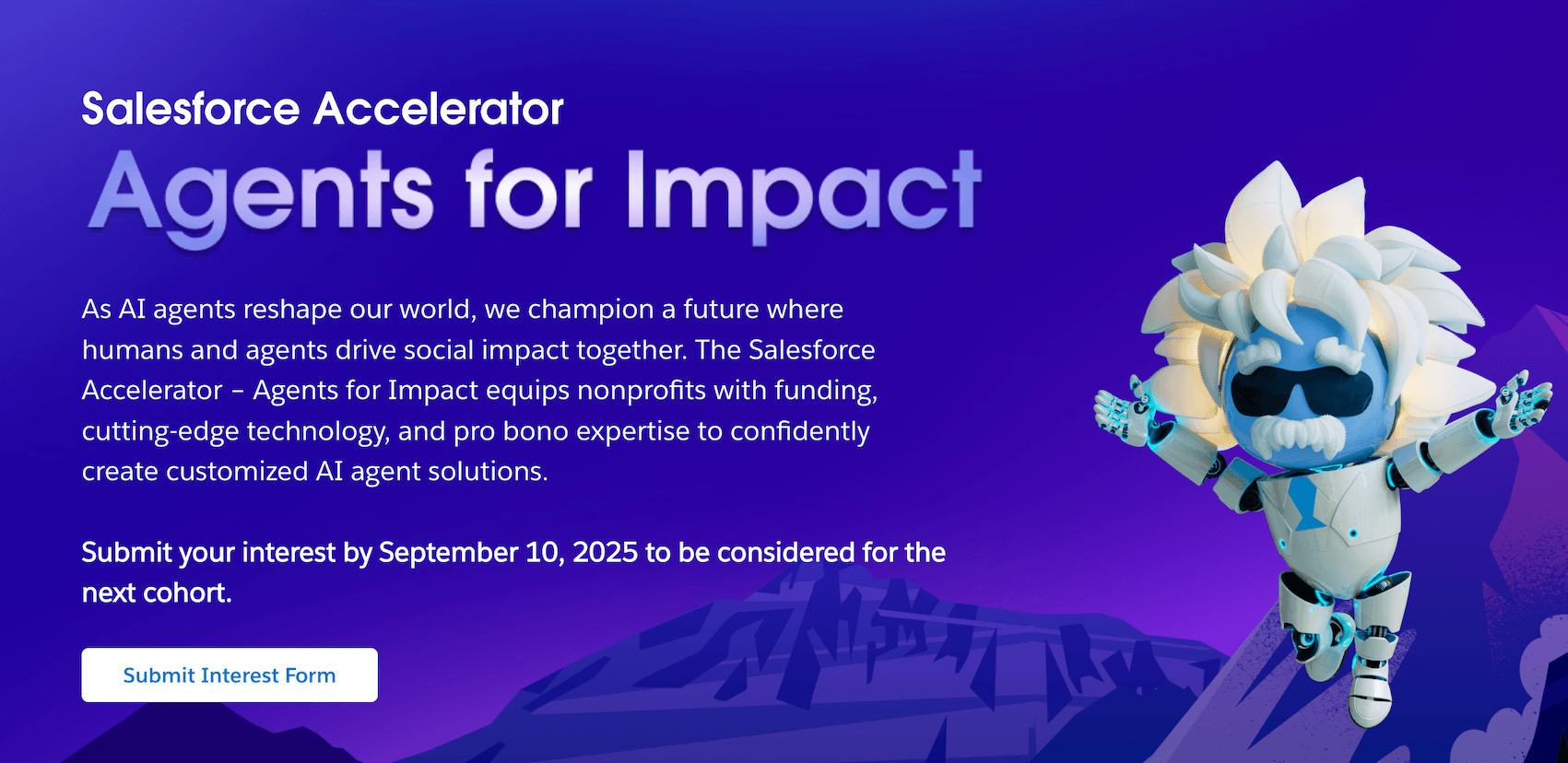 Salesforce Accelerator
Agents for Impact

As AI agents reshape our world, we champion a future where humans and agents drive social impact together. The Salesforce Accelerator – Agents for Impact equips nonprofits with funding, cutting-edge technology, and pro bono expertise to confidently create customized AI agent solutions.

Submit your interest by September 10, 2025 to be considered for the next cohort.

Submit Interest Form